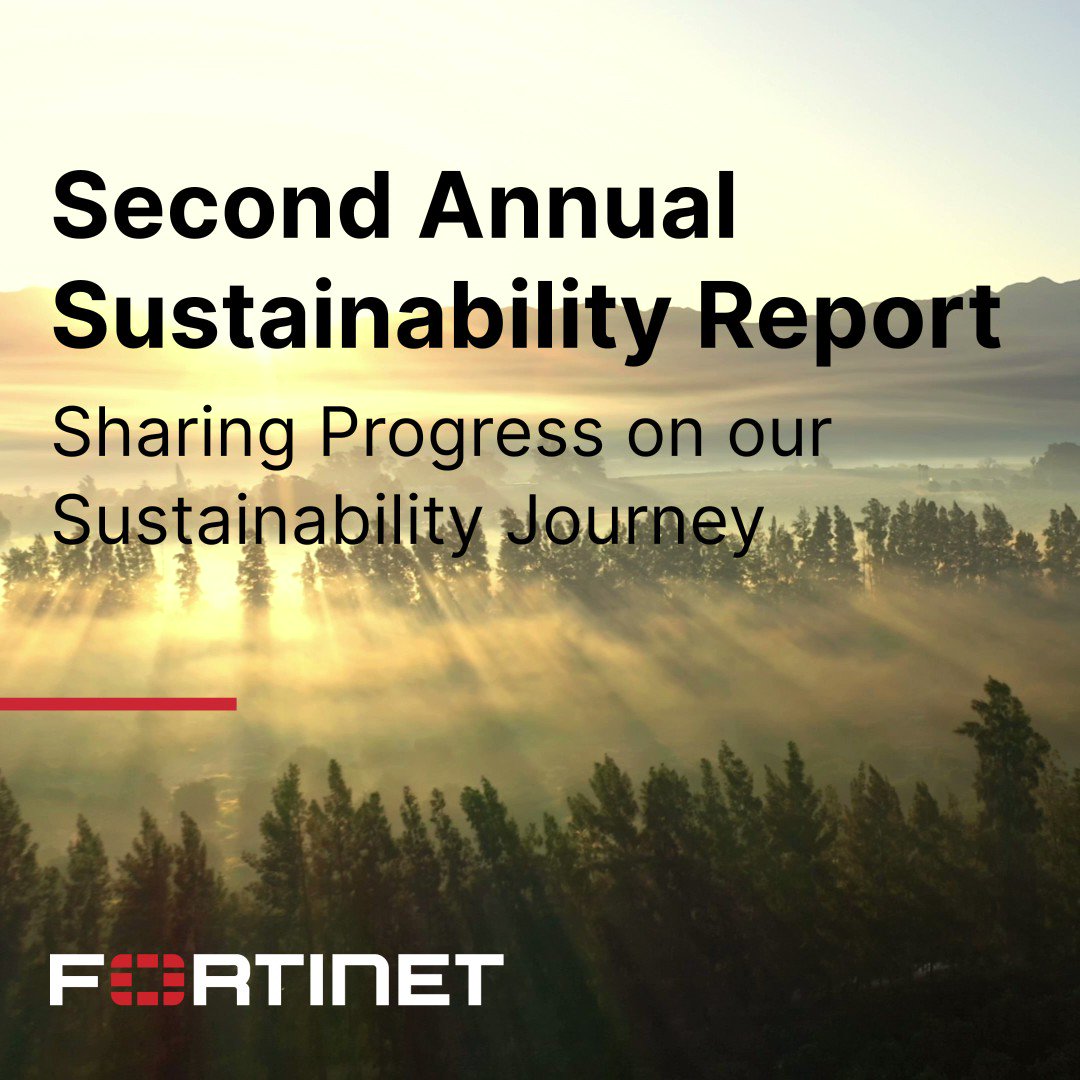 Second Annual Sustainability Report

Sharing Progress on our Sustainability Journey

FORTINET